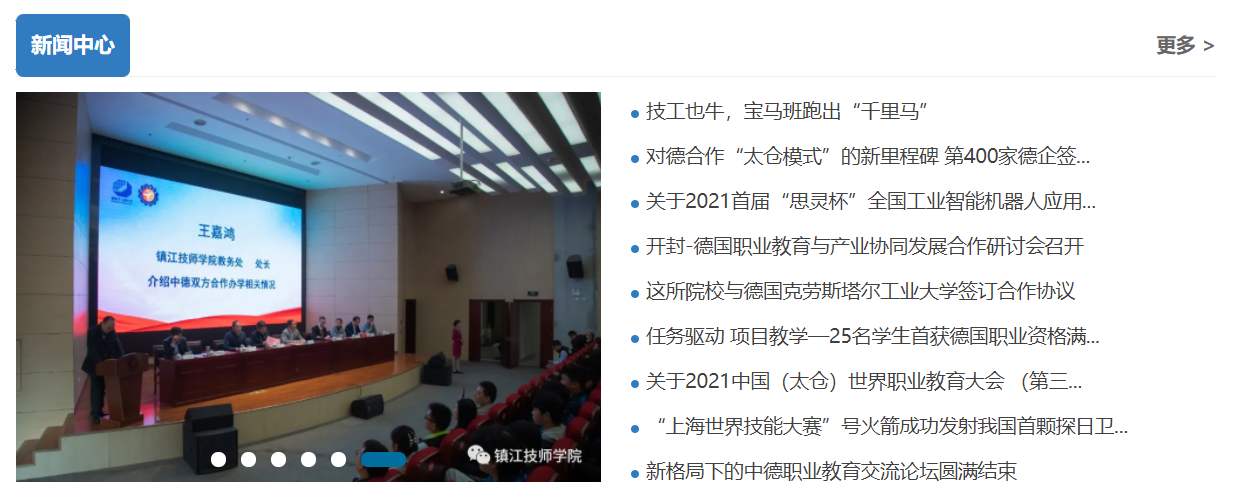 新闻中心

更多 >

王嘉鸿
镇江技师学院教务处 处长
介绍中德双方合作办学相关情况

镇江技师学院

技工也牛，宝马班跑出“千里马”
对德合作“太仓模式”的新里程碑 第400家德企签...
关于2021首届“思灵杯”全国工业智能机器人应用...
开封-德国职业教育与产业协同发展合作研讨会召开
这所院校与德国克劳斯塔尔工业大学签订合作协议
任务驱动 项目教学—25名学生首获德国职业资格满...
关于2021中国（太仓）世界职业教育大会 （第三...
“上海世界技能大赛”号火箭成功发射我国首颗探日卫...
新格局下的中德职业教育交流论坛圆满结束